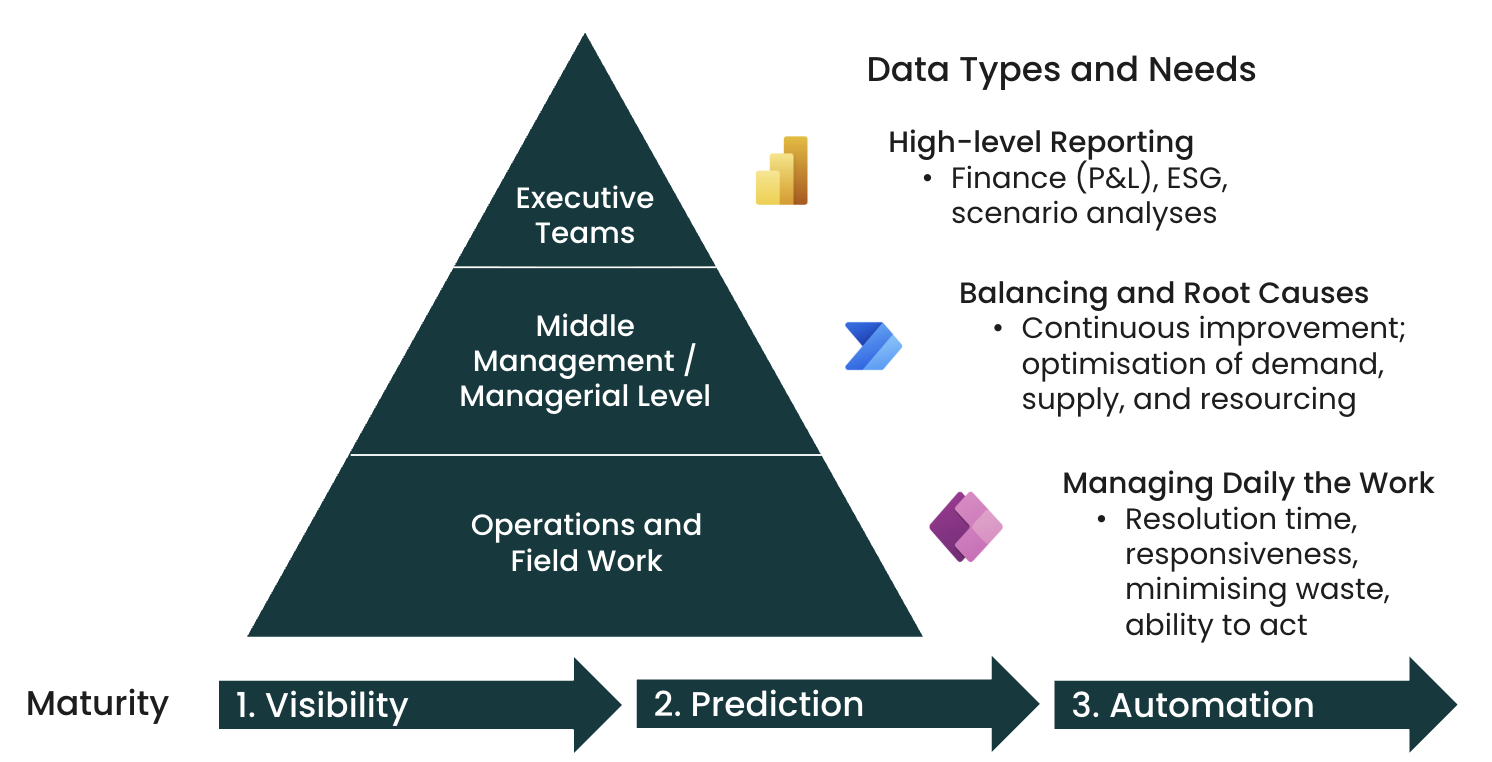 Executive Teams

Middle Management / Managerial Level

Operations and Field Work

Data Types and Needs

High-level Reporting
• Finance (P&L), ESG, scenario analyses

Balancing and Root Causes
• Continuous improvement; optimisation of demand, supply, and resourcing

Managing Daily the Work
• Resolution time, responsiveness, minimising waste, ability to act

Maturity

1. Visibility

2. Prediction

3. Automation